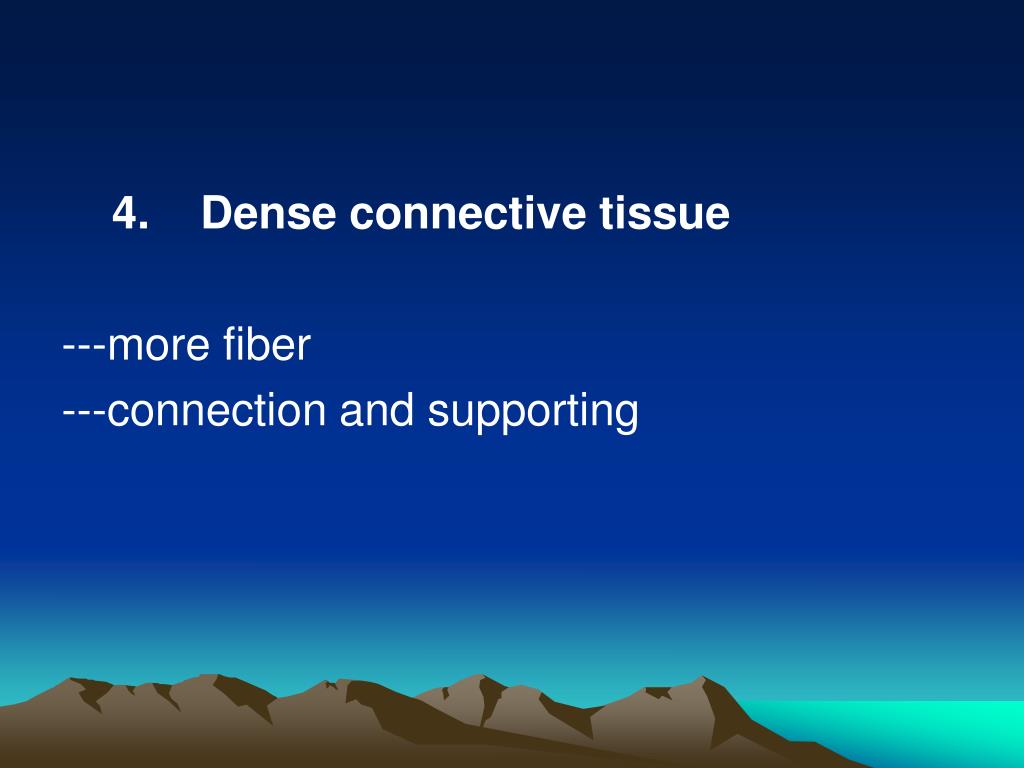 4. Dense connective tissue

---more fiber
---connection and supporting